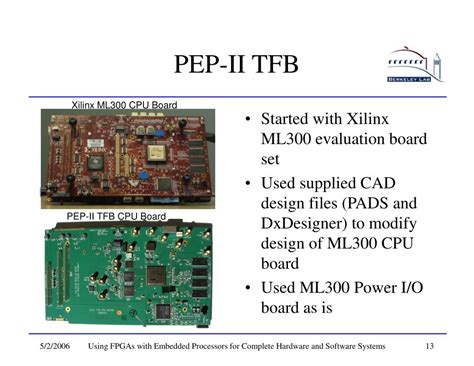 PEP-II TFB

BERKELEY LAB

Xilinx ML300 CPU Board

PEP-II TFB CPU Board

• Started with Xilinx ML300 evaluation board set

• Used supplied CAD design files (PADS and DxDesigner) to modify design of ML300 CPU board

• Used ML300 Power I/O board as is

5/2/2006 Using FPGAs with Embedded Processors for Complete Hardware and Software Systems 13